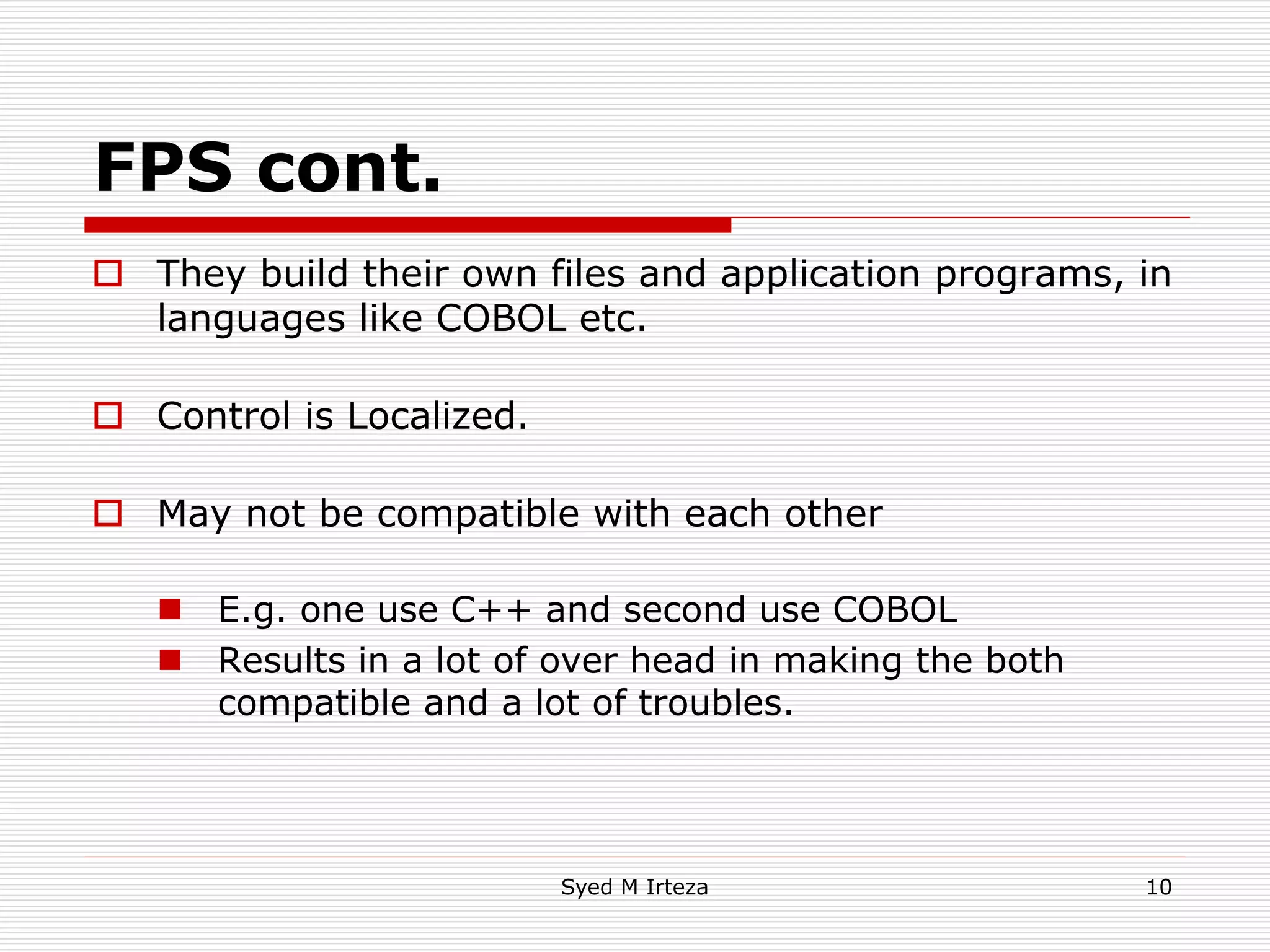 FPS cont.

They build their own files and application programs, in languages like COBOL etc.

Control is Localized.

May not be compatible with each other

E.g. one use C++ and second use COBOL

Results in a lot of over head in making the both compatible and a lot of troubles.

Syed M Irteza

10